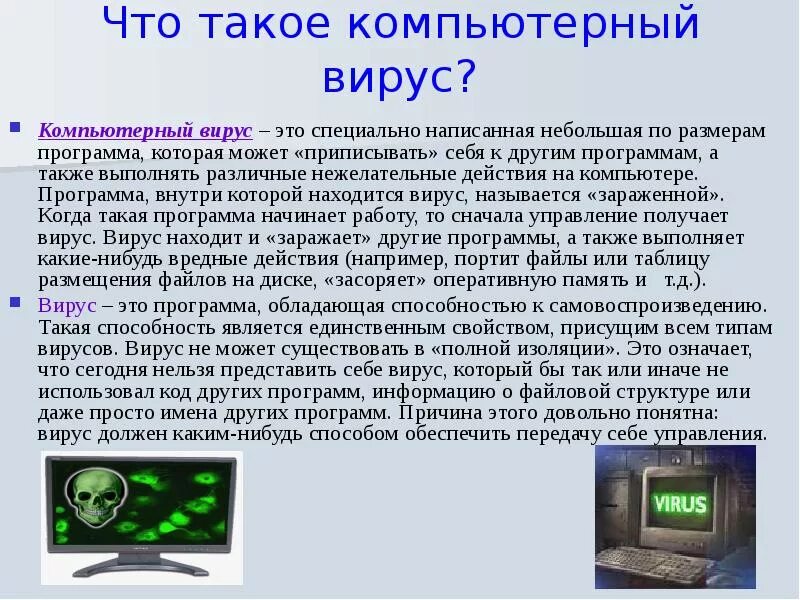 Что такое компьютерный вирус?

Компьютерный вирус – это специально написанная небольшая по размерам программа, которая может «приписывать» себя к другим программам, а также выполнять различные нежелательные действия на компьютере. Программа, внутри которой находится вирус, называется «зараженной». Когда такая программа начинает работу, то сначала управление получает вирус. Вирус находит и «заражает» другие программы, а также выполняет какие-нибудь вредные действия (например, портит файлы или таблицу размещения файлов на диске, «засоряет» оперативную память и т.д.).

Вирус – это программа, обладающая способностью к самовоспроизведению. Такая способность является единственным свойством, присущим всем типам вирусов. Вирус не может существовать в «полной изоляции». Это означает, что сегодня нельзя представить себе вирус, который бы так или иначе не использовал код других программ, информацию о файловой структуре или даже просто имена других программ. Причина этого довольно понятна: вирус должен каким-нибудь способом обеспечить передачу себе управления.

VIRUS